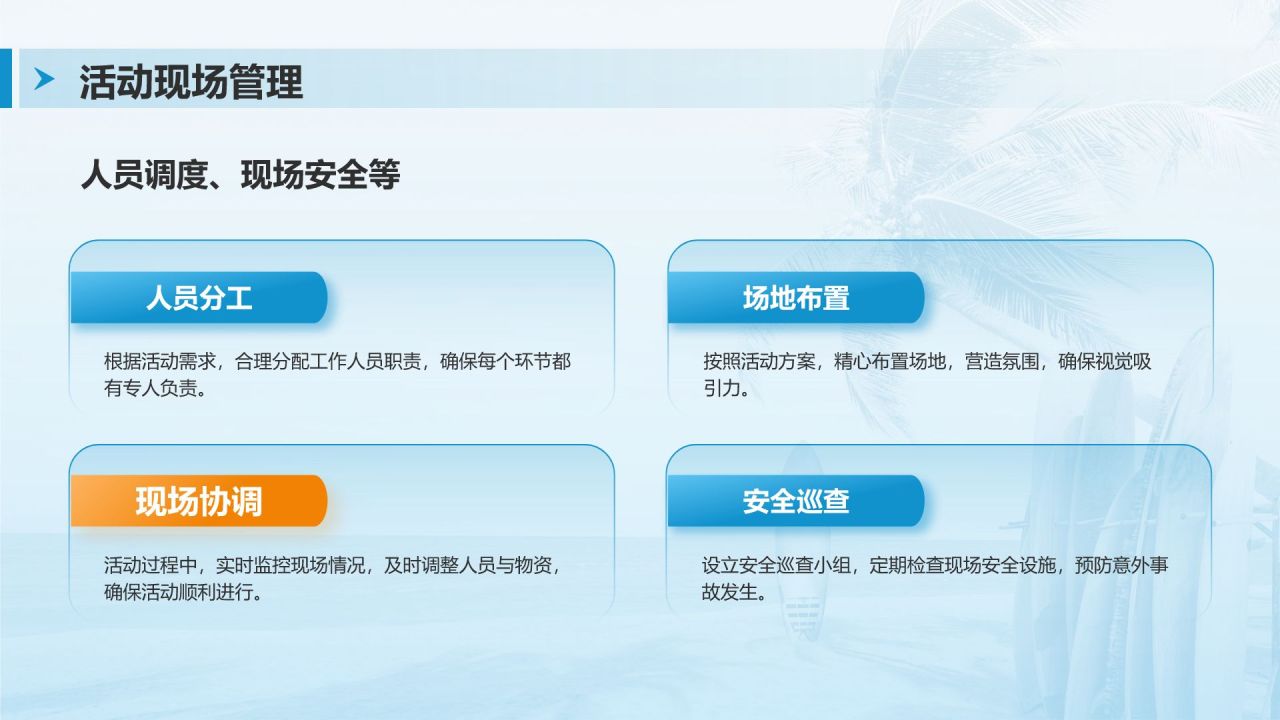 活动现场管理

人员调度、现场安全等

人员分工

根据活动需求，合理分配工作人员职责，确保每个环节都有专人负责。

场地布置

按照活动方案，精心布置场地，营造氛围，确保视觉吸引力。

现场协调

活动过程中，实时监控现场情况，及时调整人员与物资，确保活动顺利进行。

安全巡查

设立安全巡查小组，定期检查现场安全设施，预防意外事故发生。